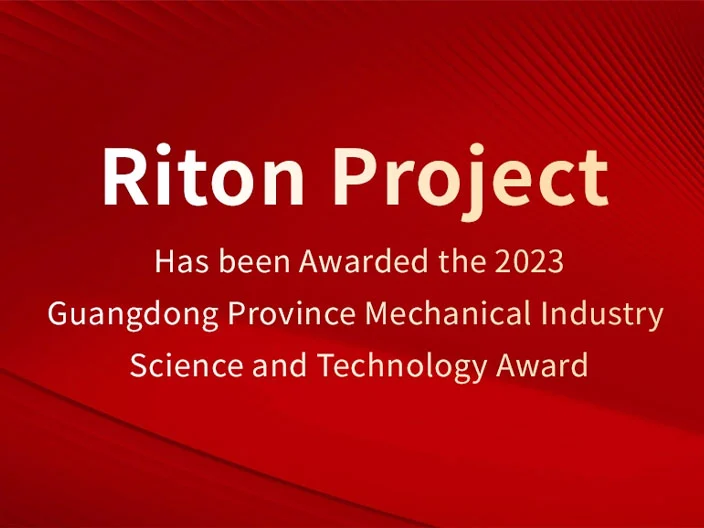 Riton Project

Has been Awarded the 2023 Guangdong Province Mechanical Industry Science and Technology Award